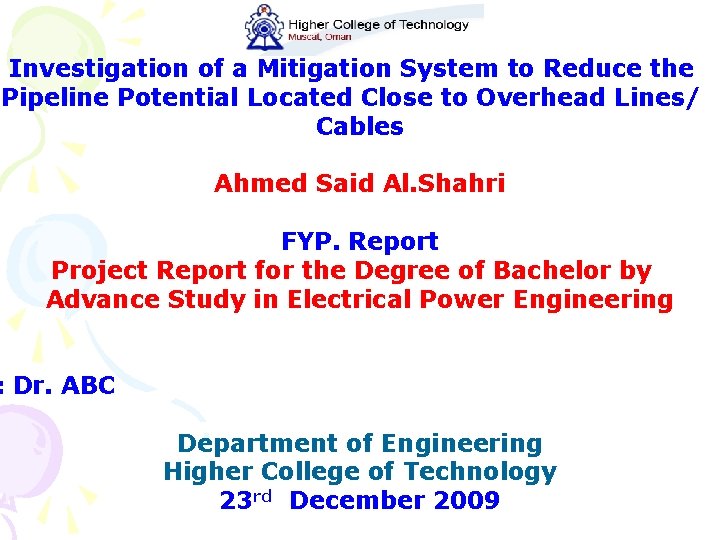 Higher College of Technology
Muscat, Oman

Investigation of a Mitigation System to Reduce the Pipeline Potential Located Close to Overhead Lines/ Cables

Ahmed Said Al.Shahri

FYP. Report
Project Report for the Degree of Bachelor by Advance Study in Electrical Power Engineering

: Dr. ABC

Department of Engineering
Higher College of Technology
23rd December 2009